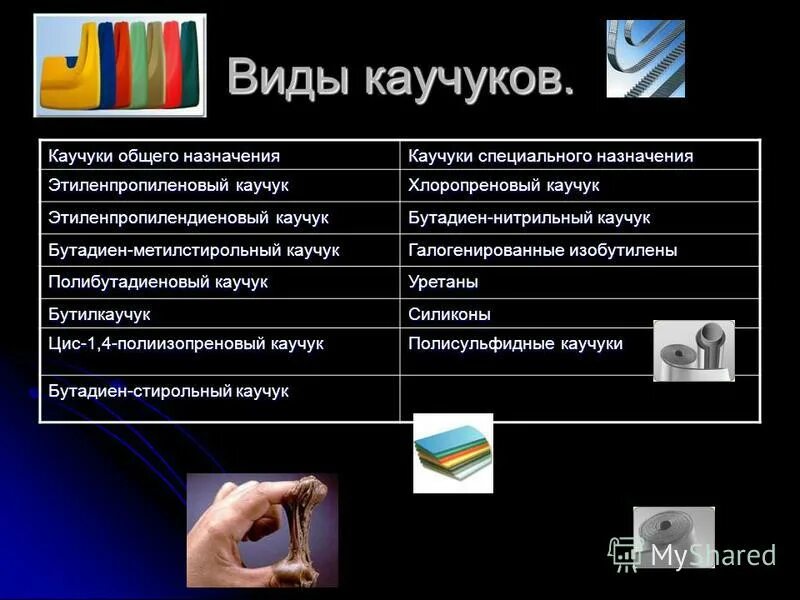 Виды каучуков.

| Каучуки общего назначения | Каучуки специального назначения |
|---|---|
| Этиленпропиленовый каучук | Хлоропреновый каучук |
| Этиленпропилендиеновый каучук | Бутадиен-нитрильный каучук |
| Бутадиен-метилстирольный каучук | Галогенированные изобутилены |
| Полибутадиеновый каучук | Уретаны |
| Бутилкаучук | Силиконы |
| Цис-1,4-полиизопреновый каучук | Полисульфидные каучуки |
| Бутадиен-стирольный каучук | |

MyShared